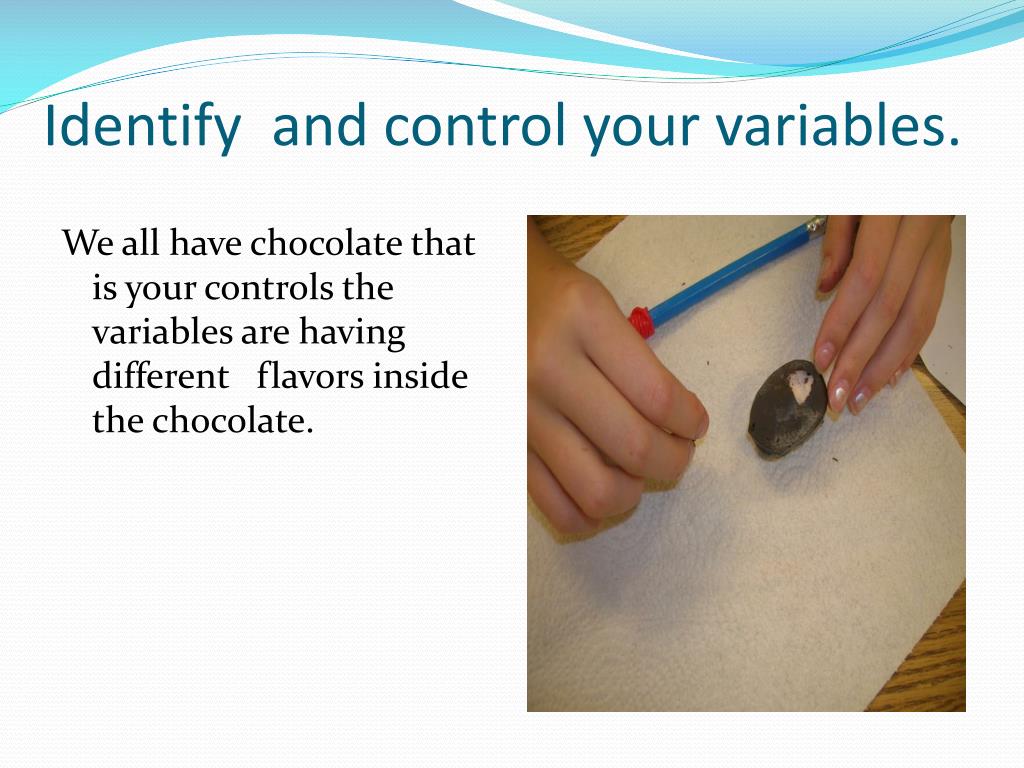 Identify and control your variables.

We all have chocolate that is your controls the variables are having different flavors inside the chocolate.